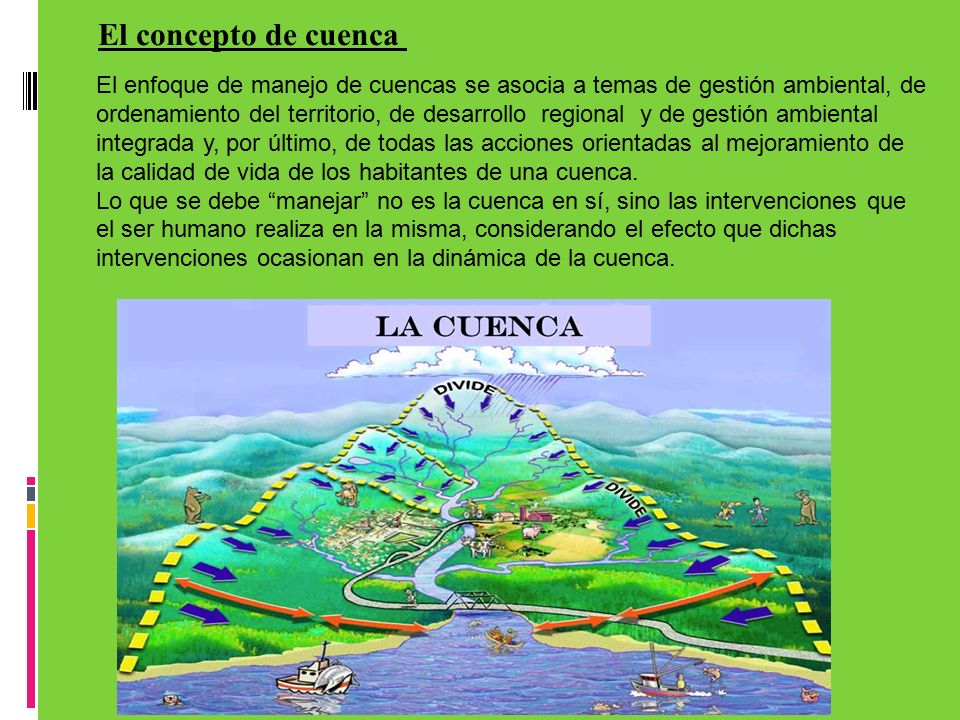 El concepto de cuenca

El enfoque de manejo de cuencas se asocia a temas de gestión ambiental, de ordenamiento del territorio, de desarrollo regional y de gestión ambiental integrada y, por último, de todas las acciones orientadas al mejoramiento de la calidad de vida de los habitantes de una cuenca.
Lo que se debe “manejar” no es la cuenca en sí, sino las intervenciones que el ser humano realiza en la misma, considerando el efecto que dichas intervenciones ocasionan en la dinámica de la cuenca.

LA CUENCA

DIVIDE

DIVIDE